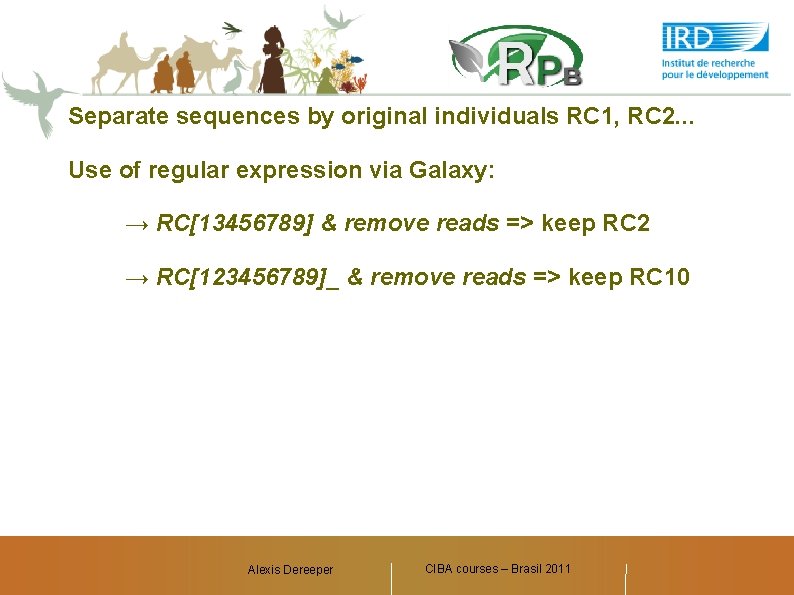 RPB

IRD
Institut de recherche pour le développement

Separate sequences by original individuals RC1, RC2...

Use of regular expression via Galaxy:

→ RC[13456789] & remove reads => keep RC2

→ RC[123456789]_ & remove reads => keep RC10

Alexis Dereeper

CIBA courses – Brasil 2011